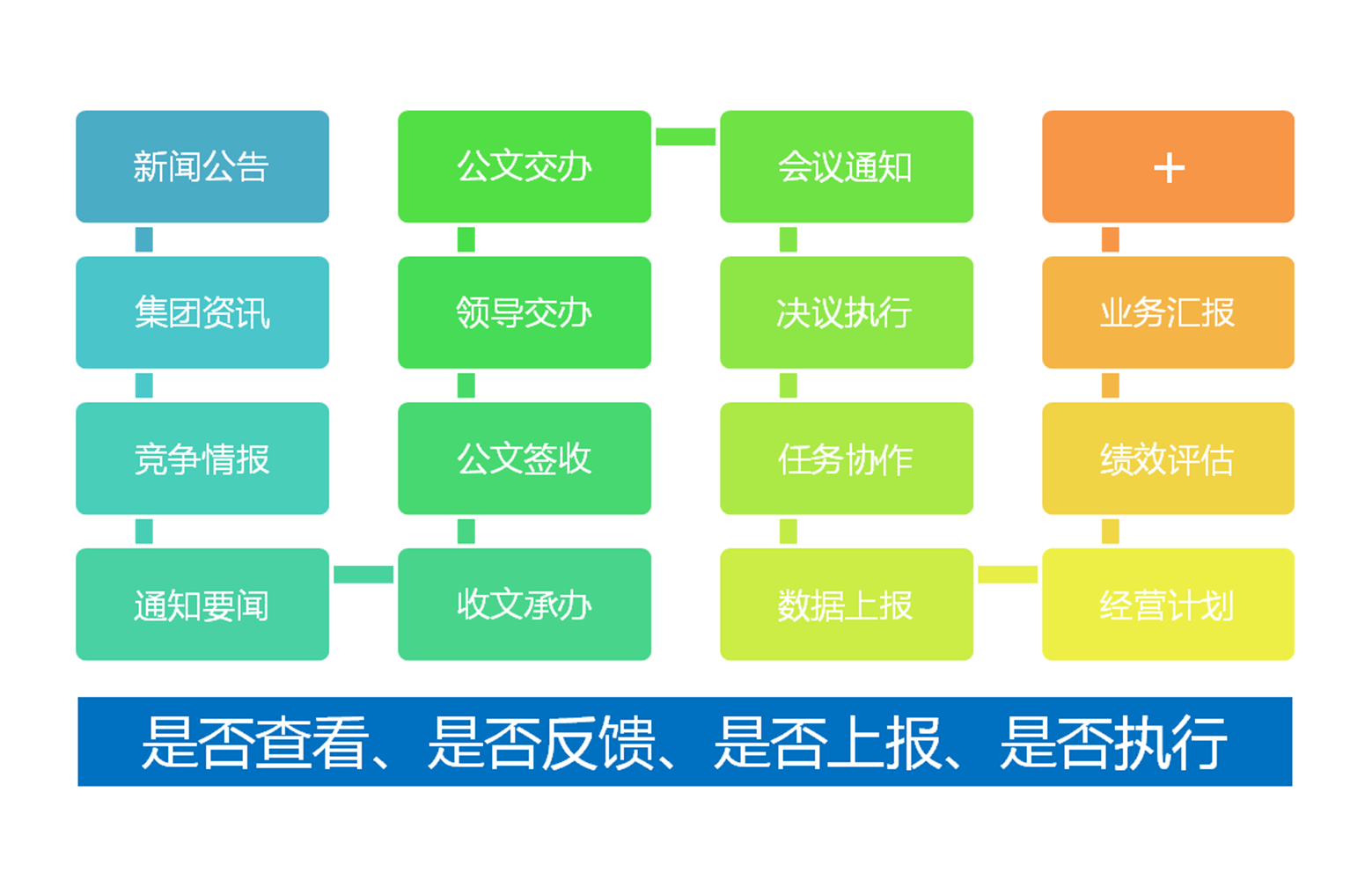 新闻公告

集团资讯

竞争情报

通知要闻

公文交办

领导交办

公文签收

收文承办

会议通知

决议执行

任务协作

数据上报

+

业务汇报

绩效评估

经营计划

是否查看、是否反馈、是否上报、是否执行